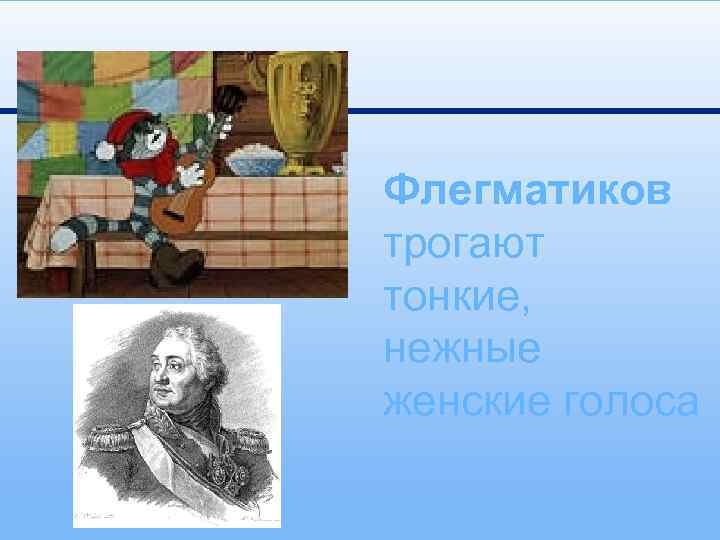 Флегматиков трогают тонкие, нежные женские голоса